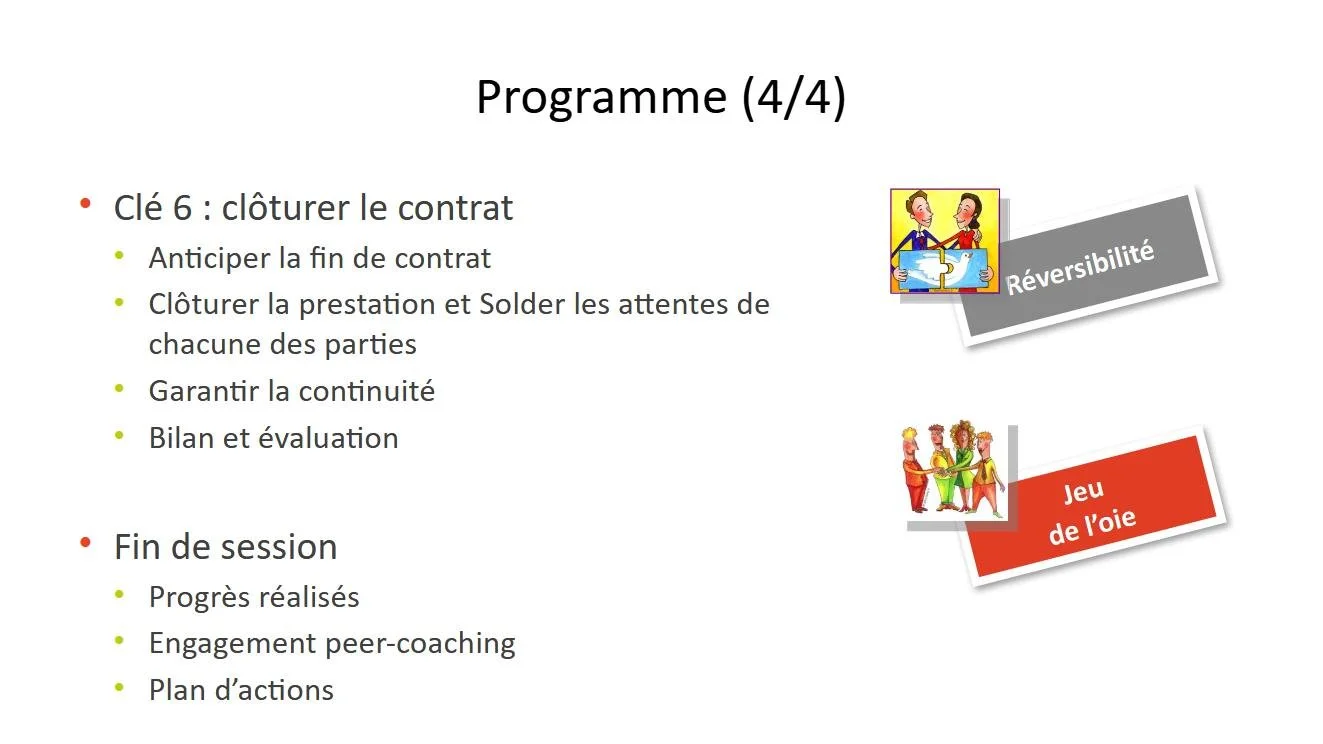 Programme (4/4)

• Clé 6 : clôturer le contrat
  • Anticiper la fin de contrat
  • Clôturer la prestation et Solder les attentes de chacune des parties
  • Garantir la continuité
  • Bilan et évaluation

• Fin de session
  • Progrès réalisés
  • Engagement peer-coaching
  • Plan d'actions

Réversibilité

Jeu de l'oie